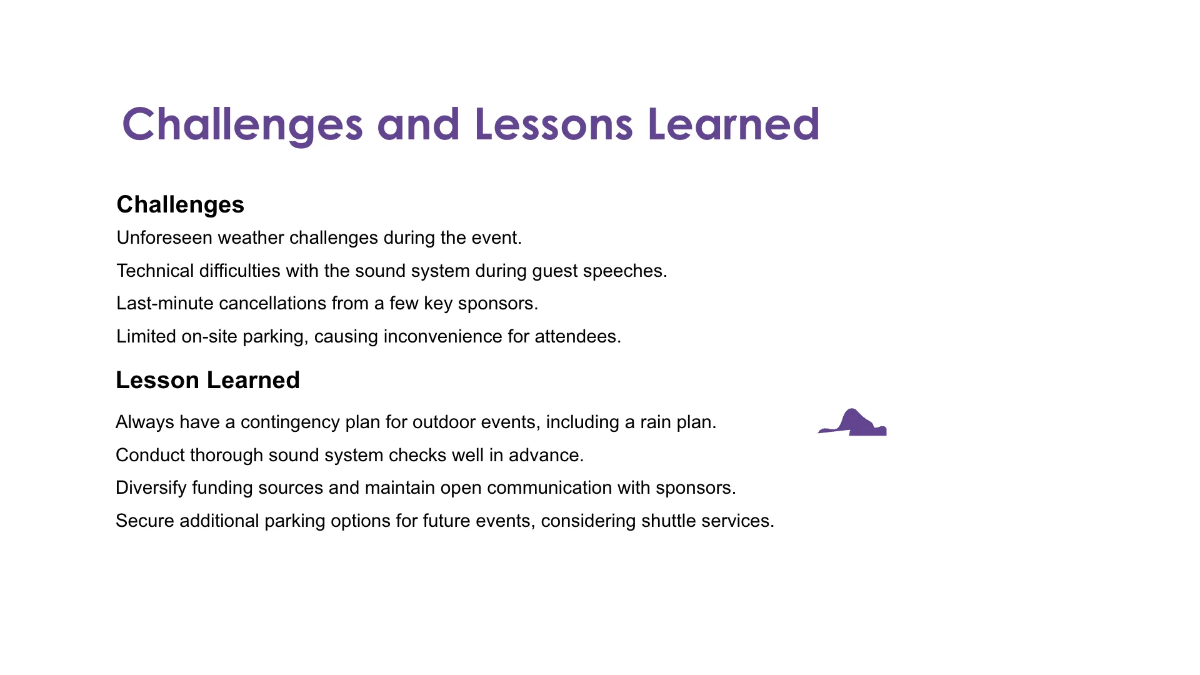 Challenges and Lessons Learned

Challenges

Unforeseen weather challenges during the event.

Technical difficulties with the sound system during guest speeches.

Last-minute cancellations from a few key sponsors.

Limited on-site parking, causing inconvenience for attendees.

Lesson Learned

Always have a contingency plan for outdoor events, including a rain plan.

Conduct thorough sound system checks well in advance.

Diversify funding sources and maintain open communication with sponsors.

Secure additional parking options for future events, considering shuttle services.